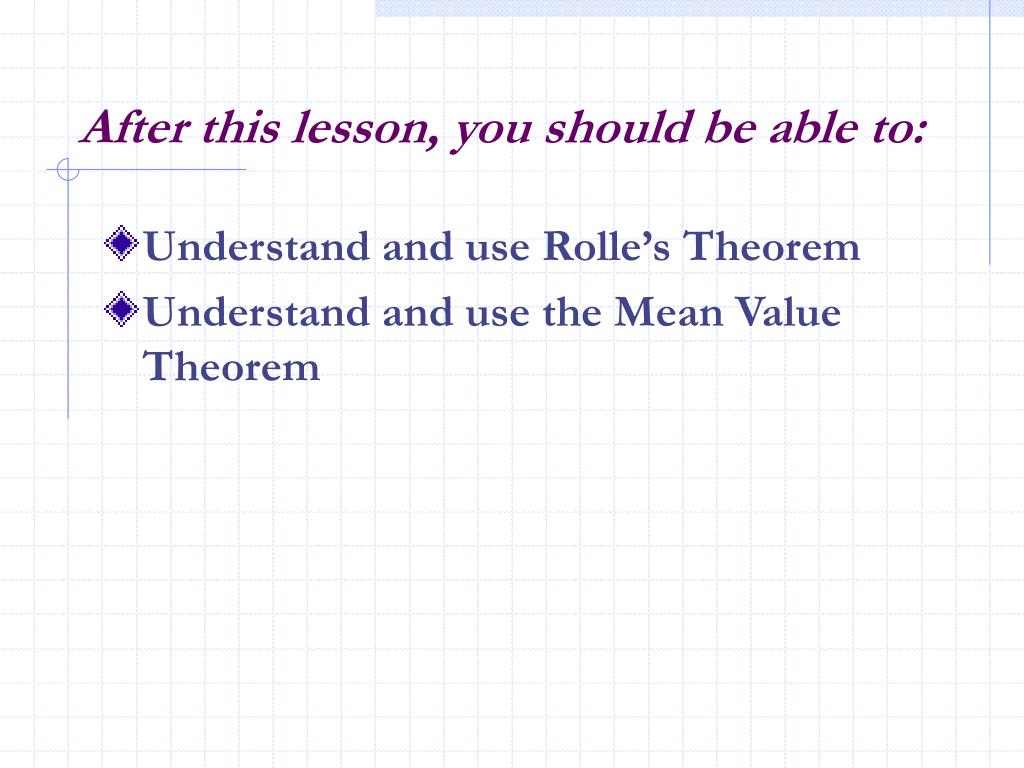 After this lesson, you should be able to:

Understand and use Rolle’s Theorem

Understand and use the Mean Value Theorem